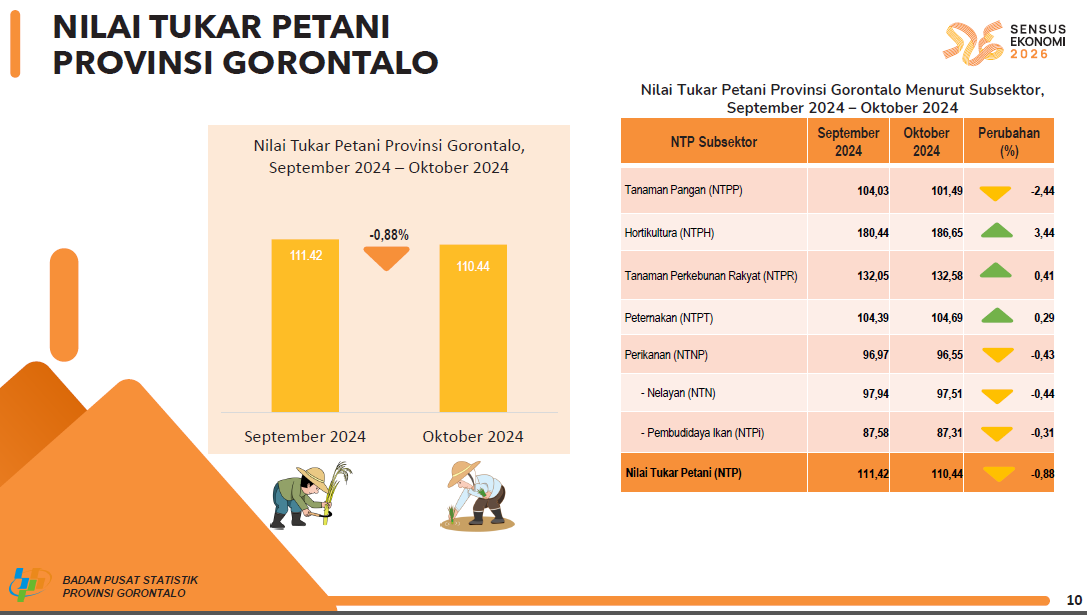 NILAI TUKAR PETANI PROVINSI GORONTALO

SENSUS EKONOMI 2026

Nilai Tukar Petani Provinsi Gorontalo, September 2024 – Oktober 2024

111.42

-0,88%

110.44

September 2024

Oktober 2024

Nilai Tukar Petani Provinsi Gorontalo Menurut Subsektor, September 2024 – Oktober 2024

| NTP Subsektor | September 2024 | Oktober 2024 | Perubahan (%) |
|---|---|---|---|
| Tanaman Pangan (NTPP) | 104,03 | 101,49 | -2,44 |
| Hortikultura (NTPH) | 180,44 | 186,65 | 3,44 |
| Tanaman Perkebunan Rakyat (NTPR) | 132,05 | 132,58 | 0,41 |
| Peternakan (NTPT) | 104,39 | 104,69 | 0,29 |
| Perikanan (NTNP) | 96,97 | 96,55 | -0,43 |
| - Nelayan (NTN) | 97,94 | 97,51 | -0,44 |
| - Pembudidaya Ikan (NTPi) | 87,58 | 87,31 | -0,31 |
| Nilai Tukar Petani (NTP) | 111,42 | 110,44 | -0,88 |

BADAN PUSAT STATISTIK PROVINSI GORONTALO

10